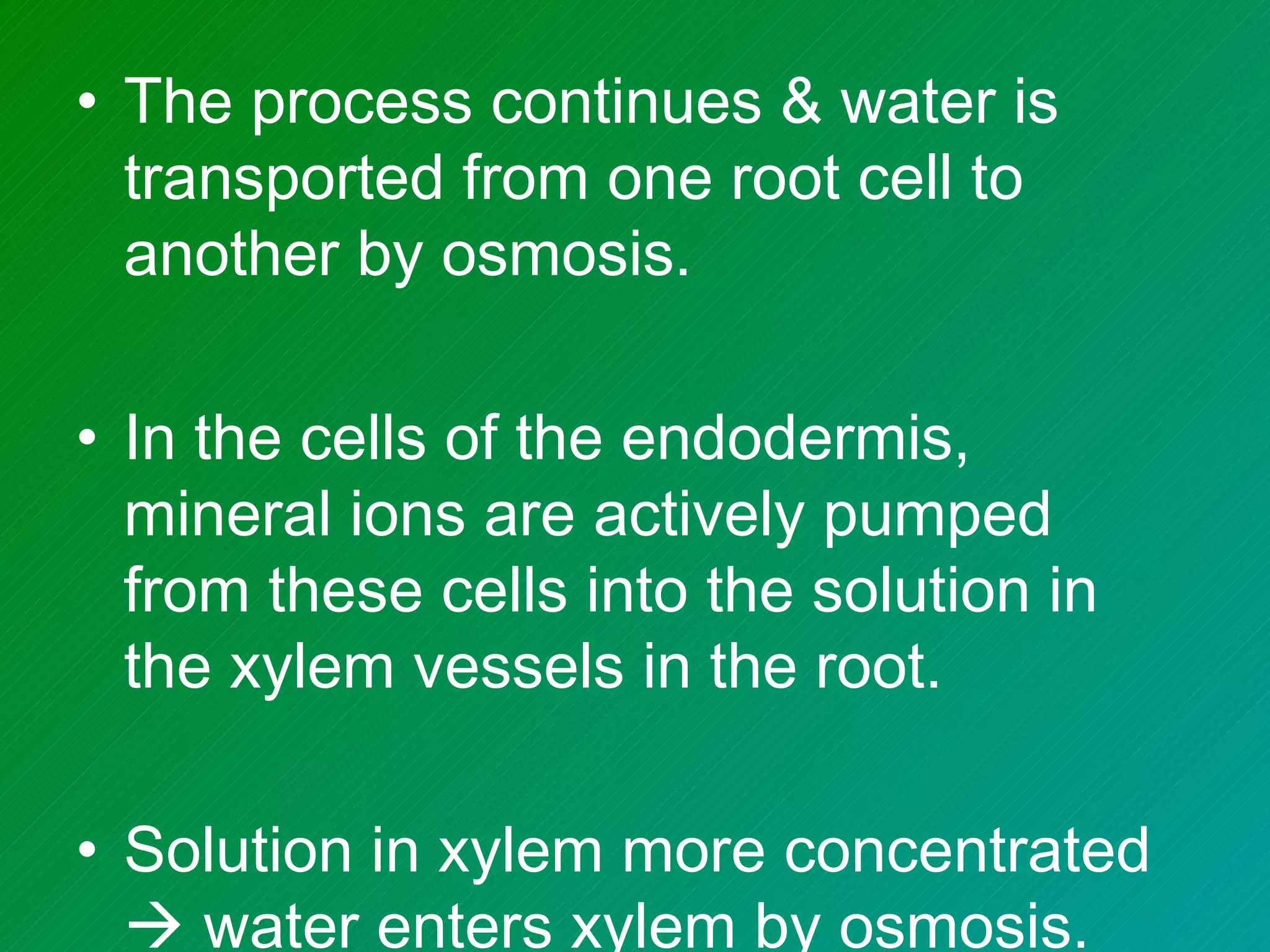 • The process continues & water is transported from one root cell to another by osmosis.

• In the cells of the endodermis, mineral ions are actively pumped from these cells into the solution in the xylem vessels in the root.

• Solution in xylem more concentrated → water enters xylem by osmosis.